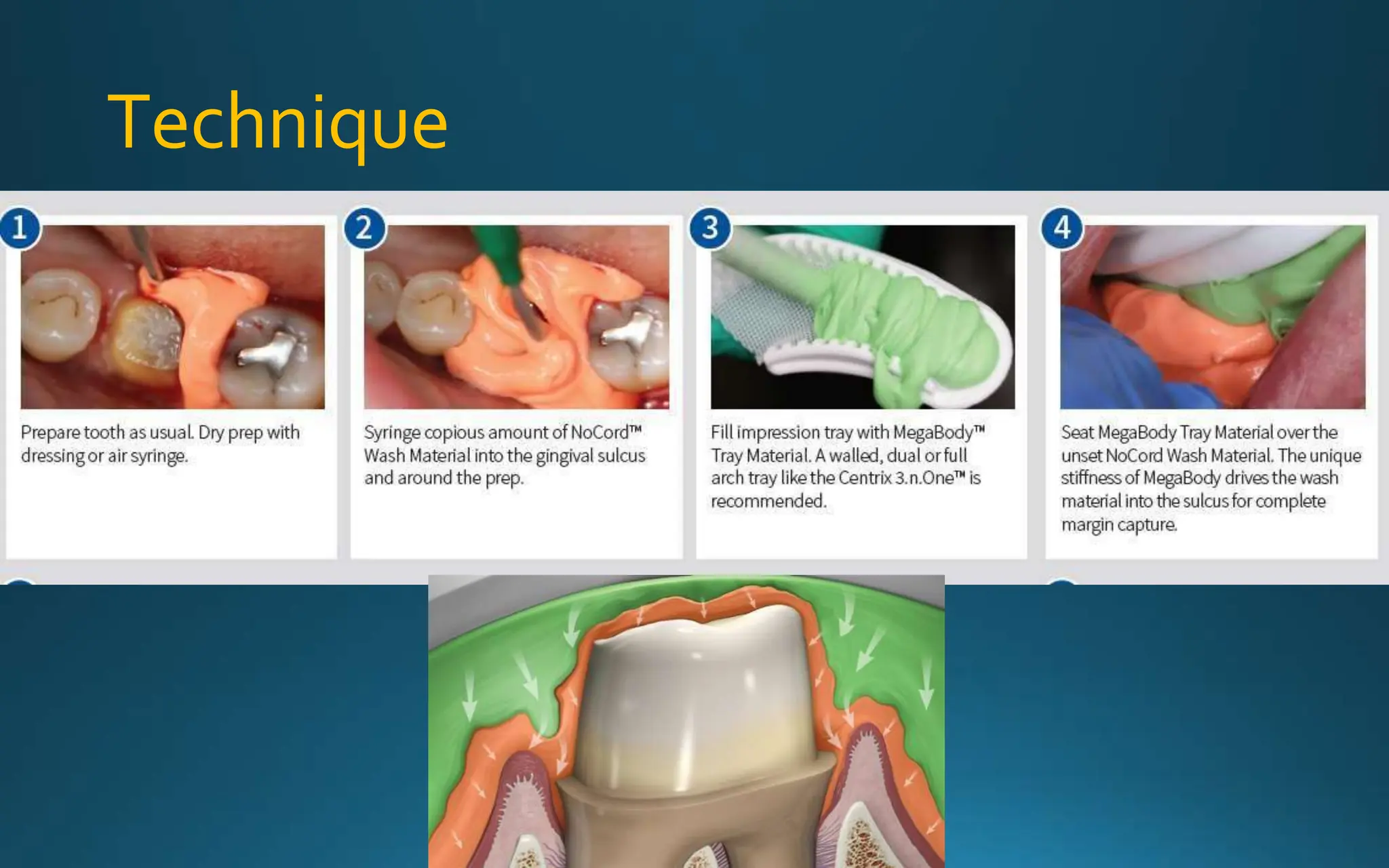 Technique

1

Prepare tooth as usual. Dry prep with dressing or air syringe.

2

Syringe copious amount of NoCord™ Wash Material into the gingival sulcus and around the prep.

3

Fill impression tray with MegaBody™ Tray Material. A walled, dual or full arch tray like the Centrix 3.n.One™ is recommended.

4

Seat MegaBody Tray Material over the unset NoCord Wash Material. The unique stiffness of MegaBody drives the wash material into the sulcus for complete margin capture.